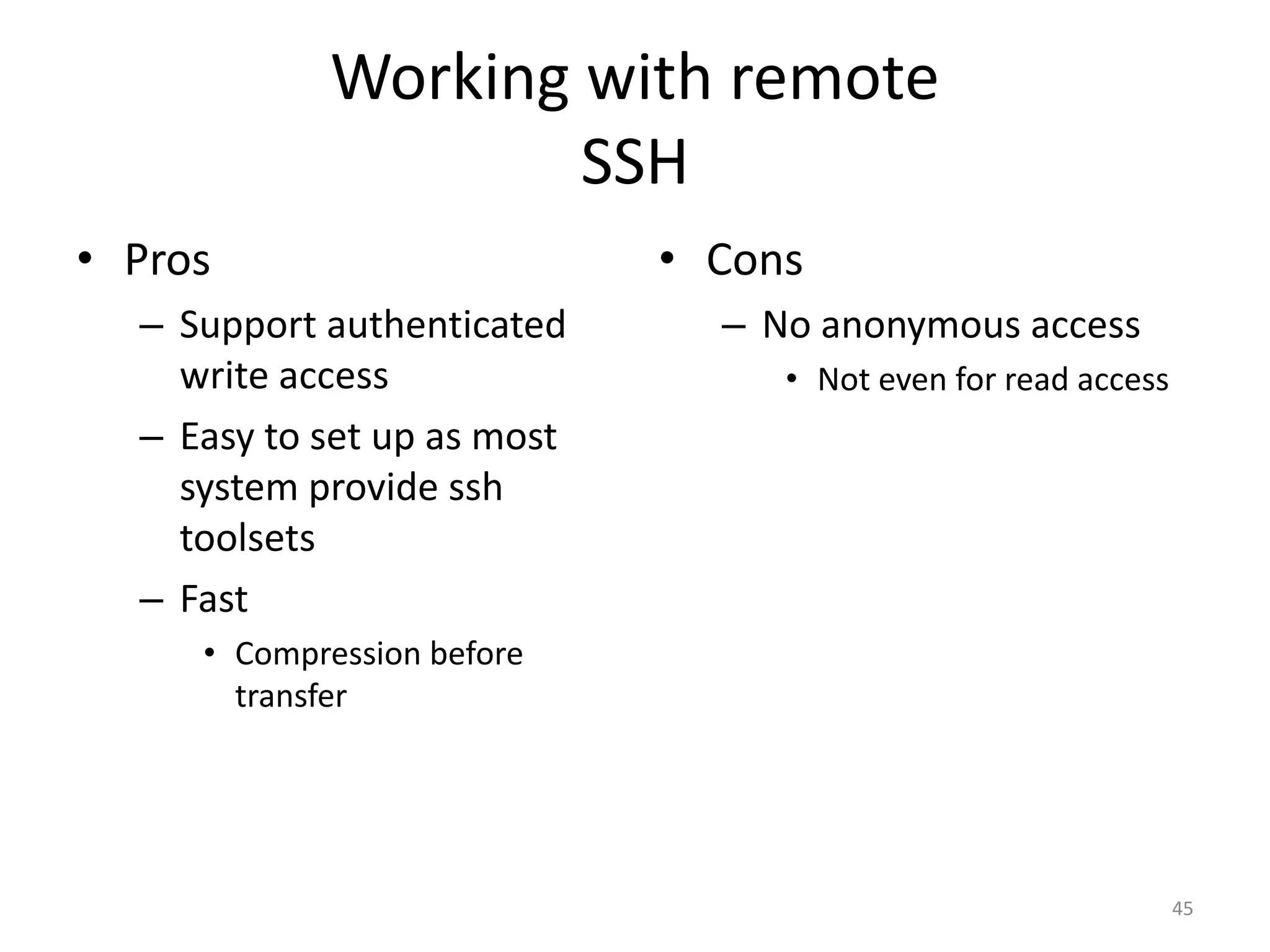 Working with remote
SSH

• Pros
– Support authenticated write access
– Easy to set up as most system provide ssh toolsets
– Fast
• Compression before transfer

• Cons
– No anonymous access
• Not even for read access

45